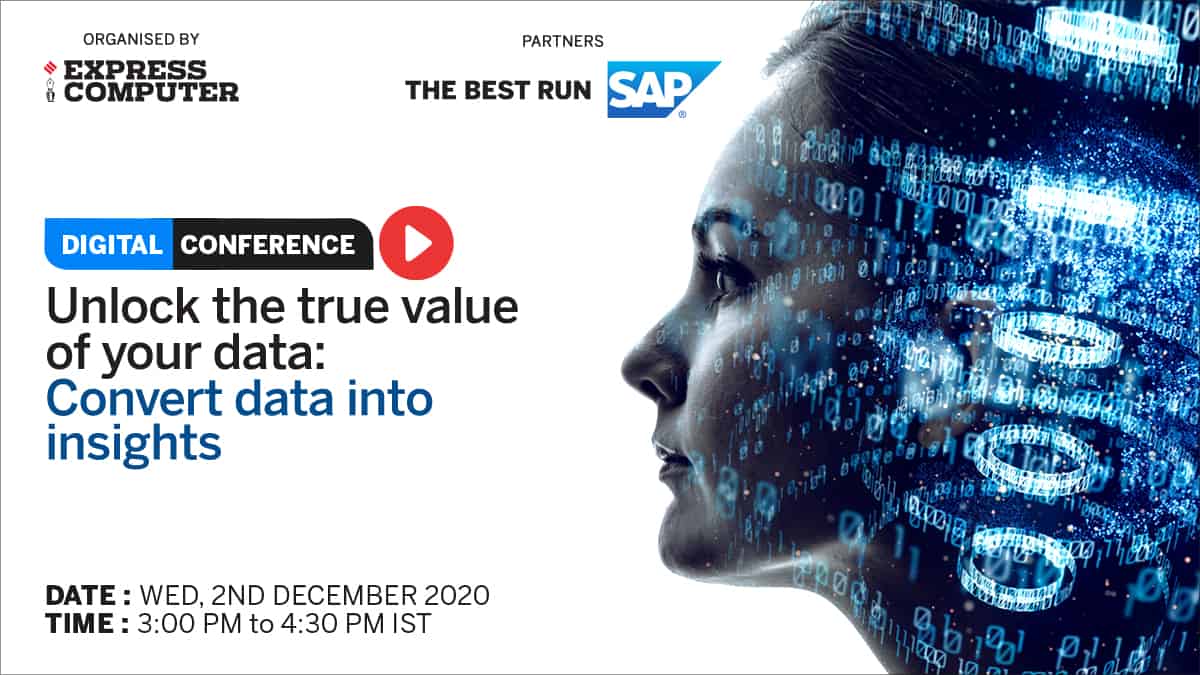 ORGANISED BY

EXPRESS COMPUTER

PARTNERS

THE BEST RUN SAP

DIGITAL CONFERENCE

Unlock the true value of your data: Convert data into insights

DATE : WED, 2ND DECEMBER 2020
TIME : 3:00 PM to 4:30 PM IST